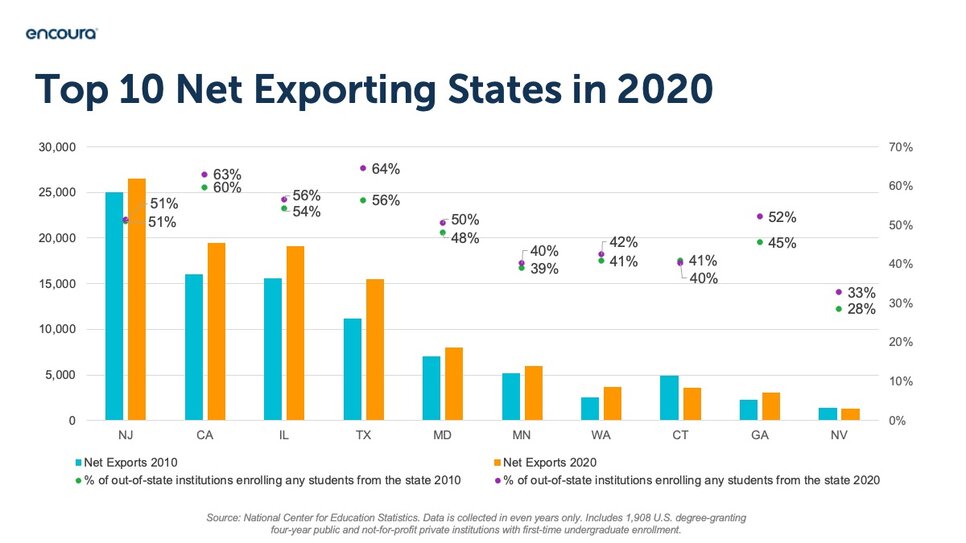 encoura

Top 10 Net Exporting States in 2020

30,000
25,000
20,000
15,000
10,000
5,000
0

70%
60%
50%
40%
30%
20%
10%
0%

51%
51%
63%
60%
56%
54%
64%
56%
50%
48%
40%
39%
42%
41%
41%
40%
52%
45%
33%
28%

NJ CA IL TX MD MN WA CT GA NV

Net Exports 2010
Net Exports 2020
% of out-of-state institutions enrolling any students from the state 2010
% of out-of-state institutions enrolling any students from the state 2020

Source: National Center for Education Statistics. Data is collected in even years only. Includes 1,908 U.S. degree-granting four-year public and not-for-profit private institutions with first-time undergraduate enrollment.